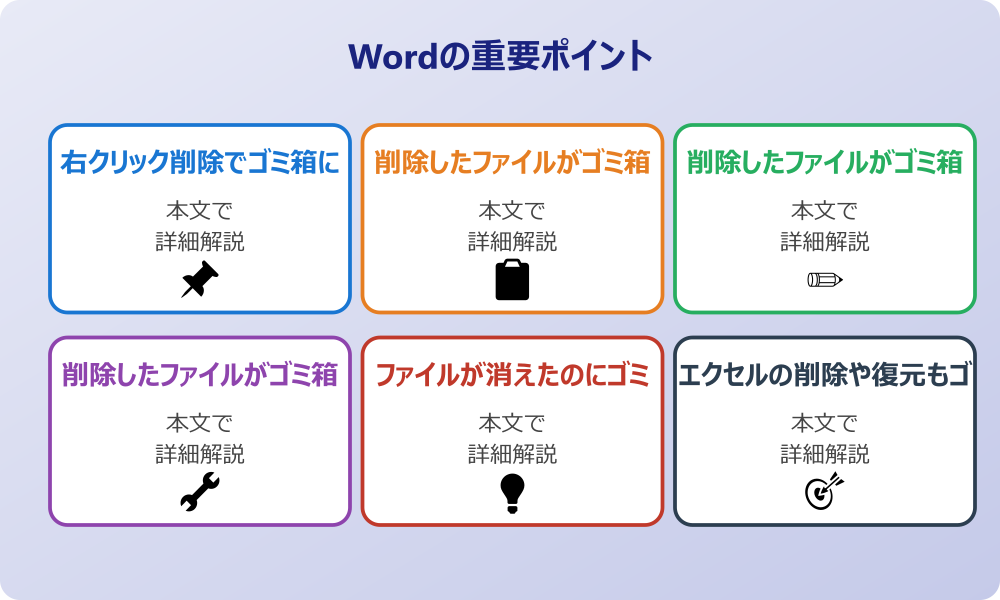 Wordの重要ポイント

右クリック削除でゴミ箱に

本文で
詳細解説

削除したファイルがゴミ箱

本文で
詳細解説

削除したファイルがゴミ箱

本文で
詳細解説

削除したファイルがゴミ箱

本文で
詳細解説

ファイルが消えたのにゴミ

本文で
詳細解説

エクセルの削除や復元もゴ

本文で
詳細解説